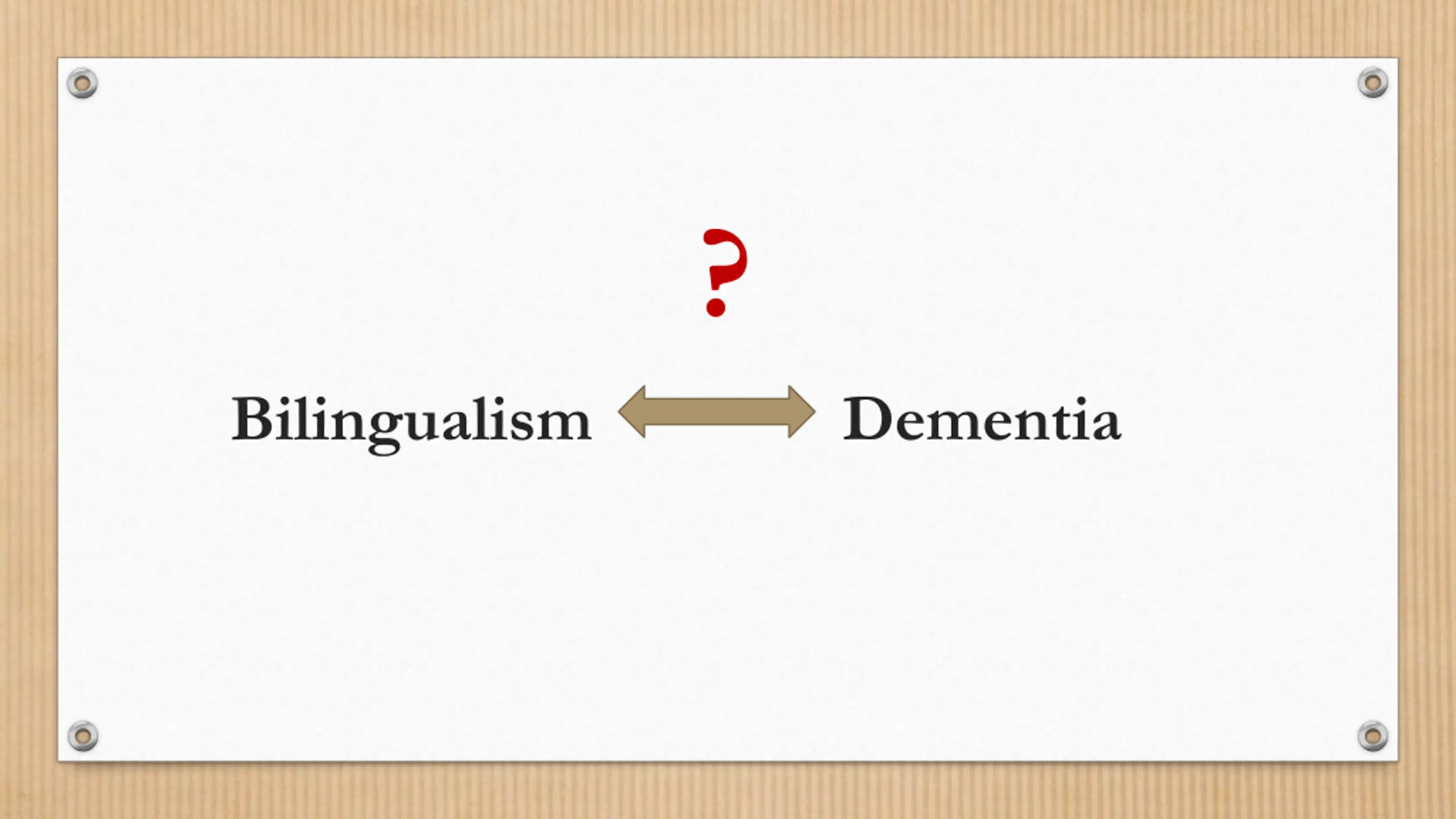 ?

Bilingualism Dementia